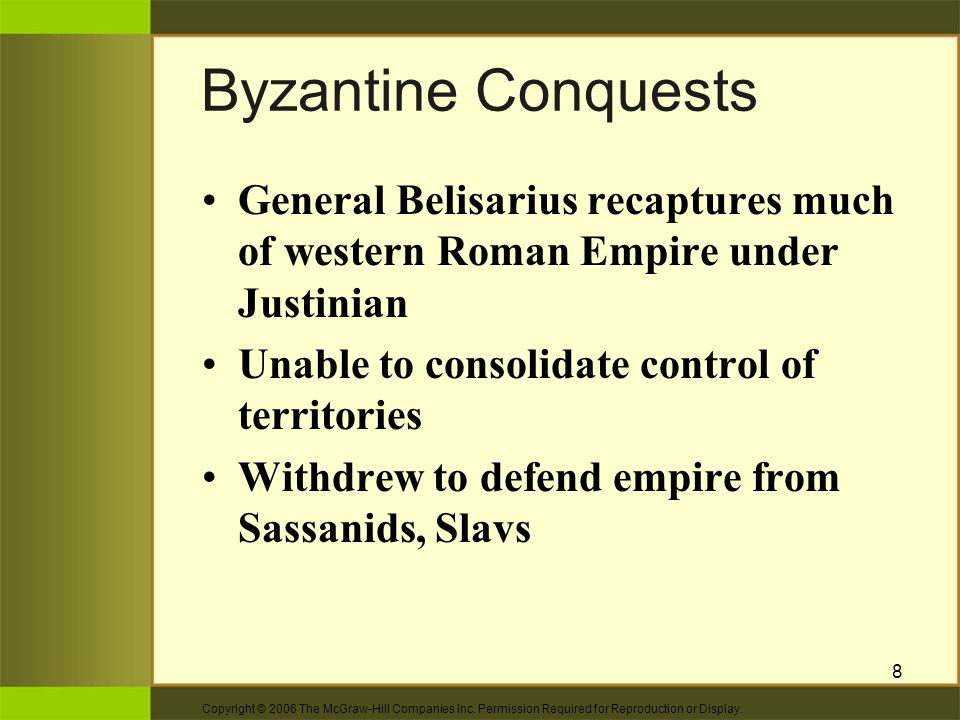 Byzantine Conquests

• General Belisarius recaptures much of western Roman Empire under Justinian

• Unable to consolidate control of territories

• Withdrew to defend empire from Sassanids, Slavs

8

Copyright © 2006 The McGraw-Hill Companies Inc. Permission Required for Reproduction or Display.